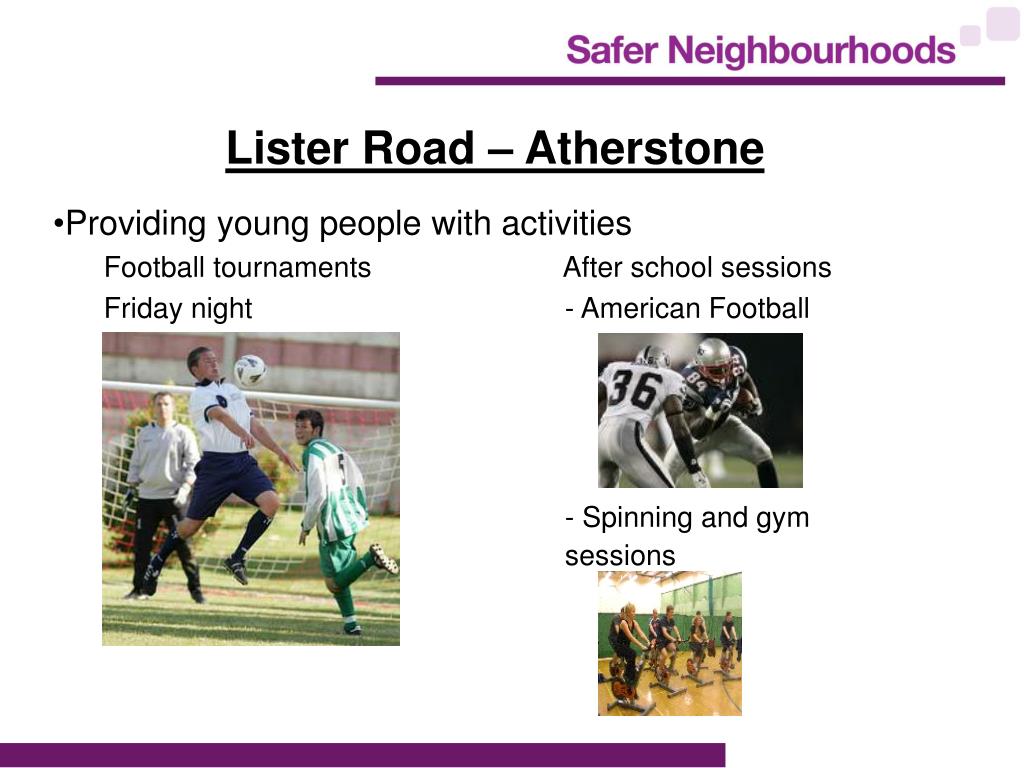 Safer Neighbourhoods

Lister Road – Atherstone

•Providing young people with activities

Football tournaments

Friday night

After school sessions

- American Football

- Spinning and gym sessions